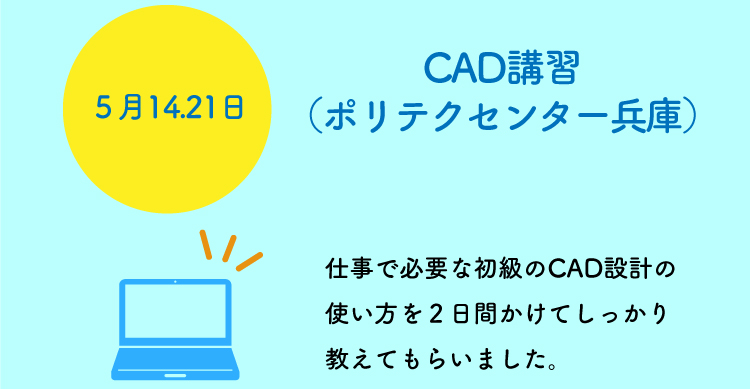 5月14.21日

CAD講習
（ポリテクセンター兵庫）

仕事で必要な初級のCAD設計の使い方を２日間かけてしっかり教えてもらいました。